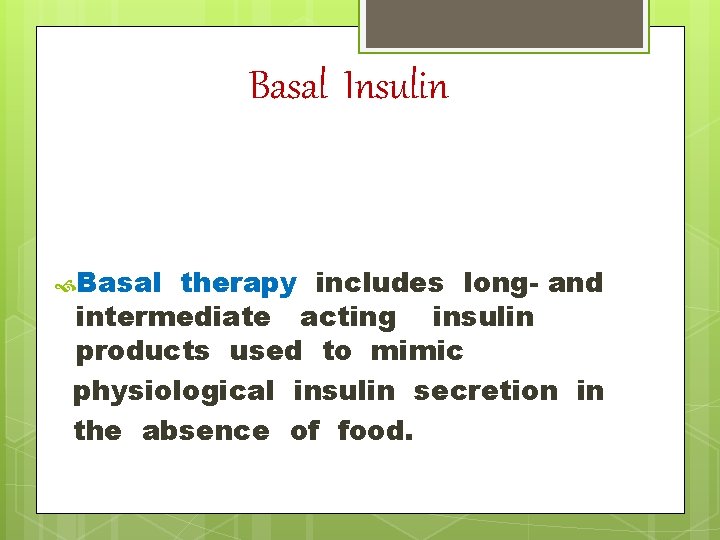 Basal Insulin

Basal therapy includes long- and intermediate acting insulin products used to mimic physiological insulin secretion in the absence of food.